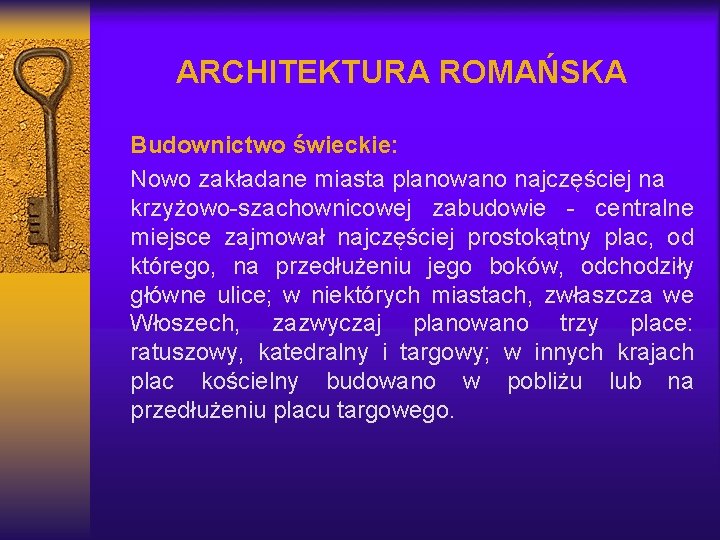 ARCHITEKTURA ROMAŃSKA

Budownictwo świeckie:

Nowo zakładane miasta planowano najczęściej na krzyżowo-szachownicowej zabudowie - centralne miejsce zajmował najczęściej prostokątny plac, od którego, na przedłużeniu jego boków, odchodziły główne ulice; w niektórych miastach, zwłaszcza we Włoszech, zazwyczaj planowano trzy place: ratuszowy, katedralny i targowy; w innych krajach plac kościelny budowano w pobliżu lub na przedłużeniu placu targowego.